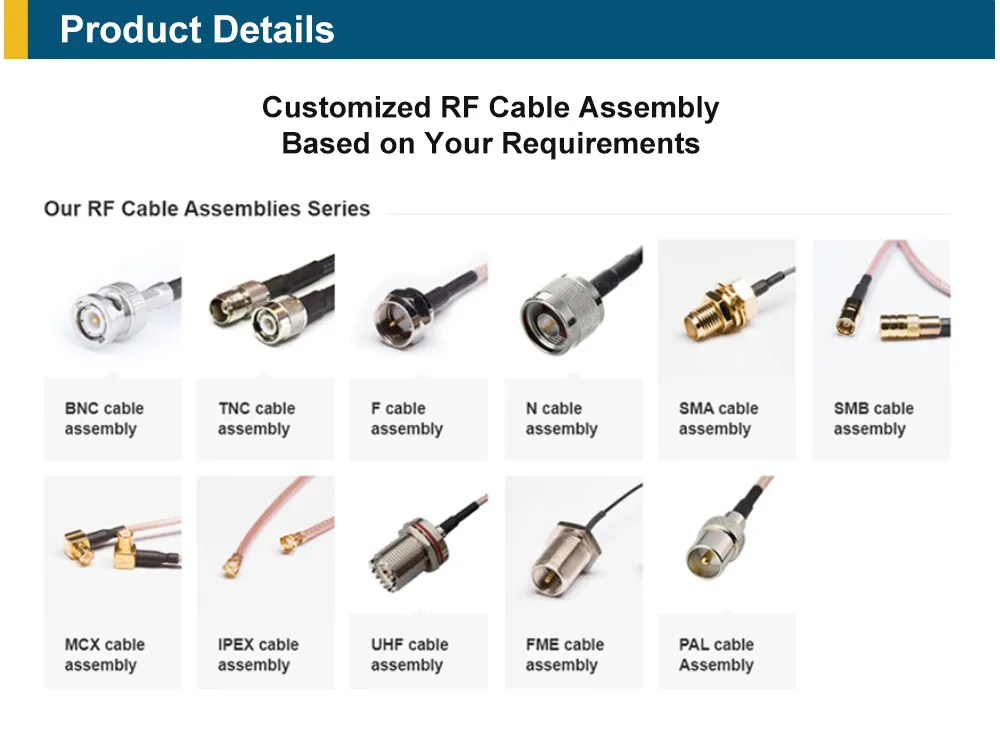 Product Details

Customized RF Cable Assembly
Based on Your Requirements

Our RF Cable Assemblies Series

BNC cable assembly

TNC cable assembly

F cable assembly

N cable assembly

SMA cable assembly

SMB cable assembly

MCX cable assembly

IPEX cable assembly

UHF cable assembly

FME cable assembly

PAL cable Assembly